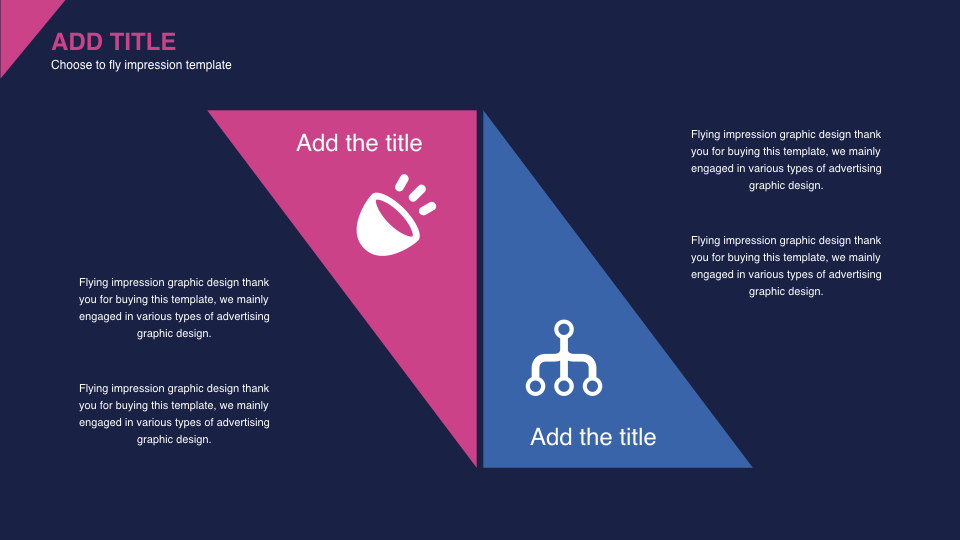 ADD TITLE
Choose to fly impression template

Add the title

Flying impression graphic design thank you for buying this template, we mainly engaged in various types of advertising graphic design.

Flying impression graphic design thank you for buying this template, we mainly engaged in various types of advertising graphic design.

Add the title

Flying impression graphic design thank you for buying this template, we mainly engaged in various types of advertising graphic design.

Flying impression graphic design thank you for buying this template, we mainly engaged in various types of advertising graphic design.